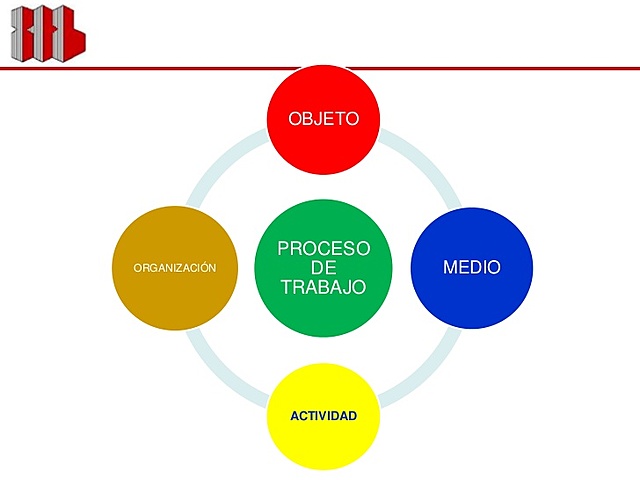 OBJETO

ORGANIZACIÓN

PROCESO DE TRABAJO

MEDIO

ACTIVIDAD